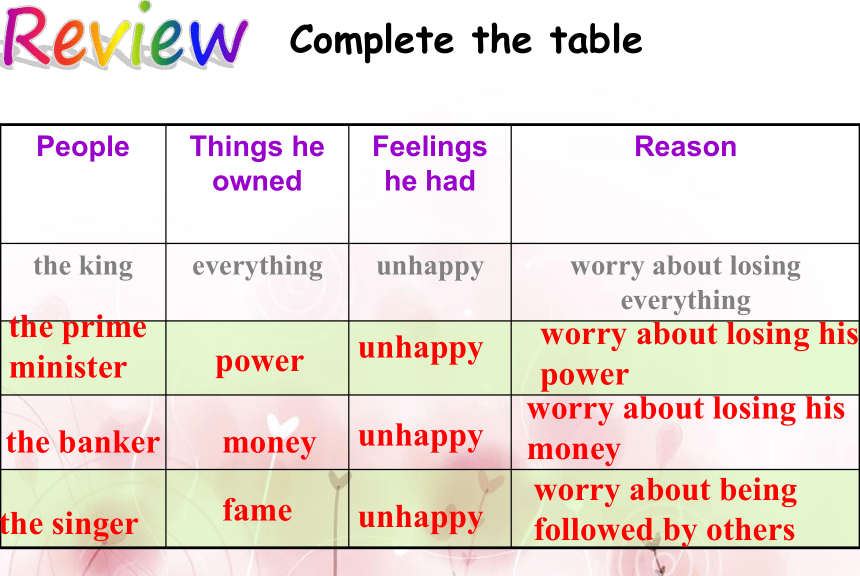 Review Complete the table

| People | Things he owned | Feelings he had | Reason |
|---|---|---|---|
| the king | everything | unhappy | worry about losing everything |
| the prime minister | power | unhappy | worry about losing his power |
| the banker | money | unhappy | worry about losing his money |
| the singer | fame | unhappy | worry about being followed by others |